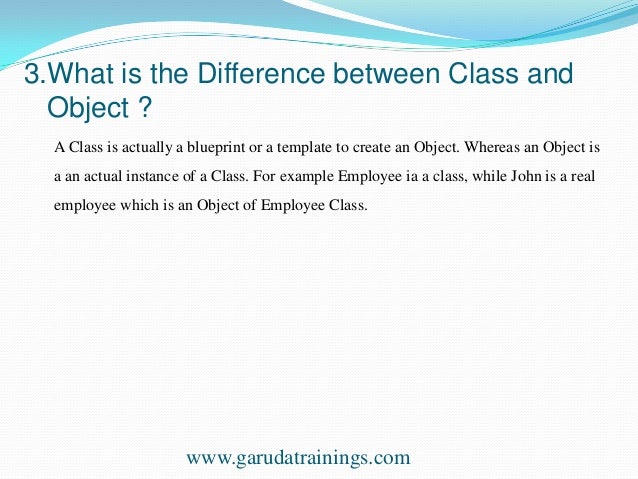 3.What is the Difference between Class and Object ?

A Class is actually a blueprint or a template to create an Object. Whereas an Object is a an actual instance of a Class. For example Employee ia a class, while John is a real employee which is an Object of Employee Class.

www.garudatrainings.com